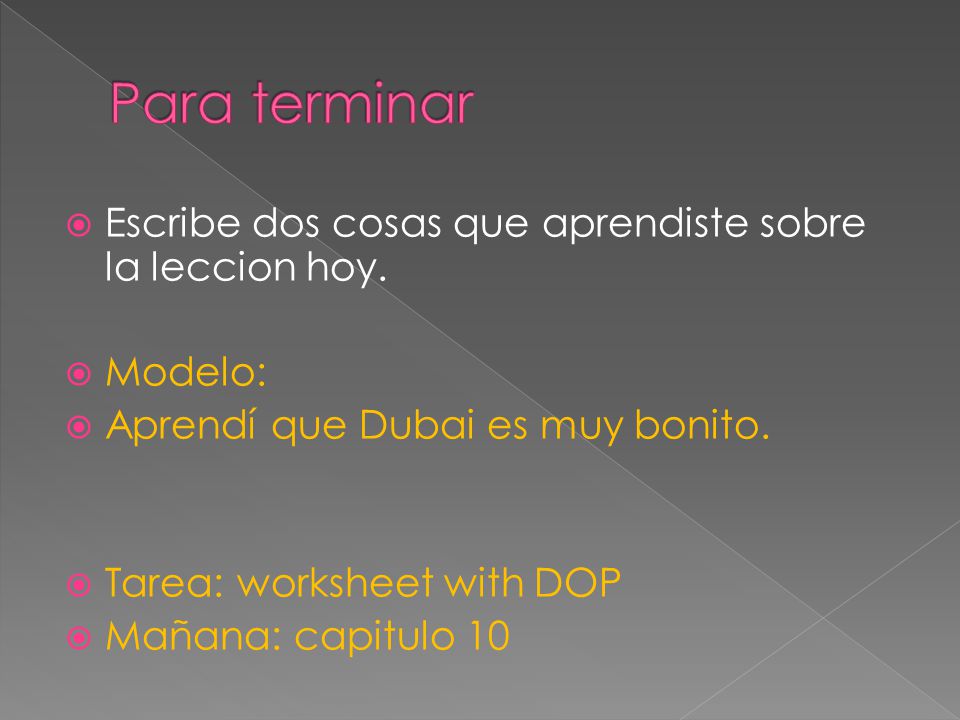 Para terminar

Escribe dos cosas que aprendiste sobre la leccion hoy.

Modelo:
Aprendí que Dubai es muy bonito.

Tarea: worksheet with DOP
Mañana: capitulo 10